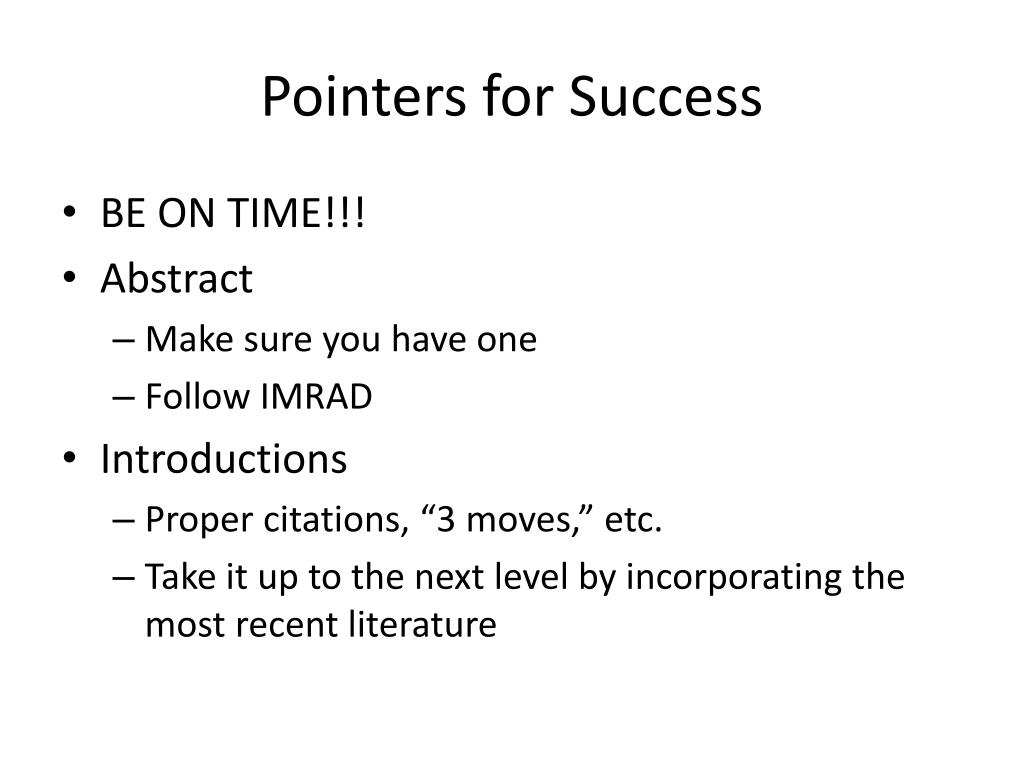 Pointers for Success

• BE ON TIME!!!
• Abstract
– Make sure you have one
– Follow IMRAD
• Introductions
– Proper citations, “3 moves,” etc.
– Take it up to the next level by incorporating the most recent literature